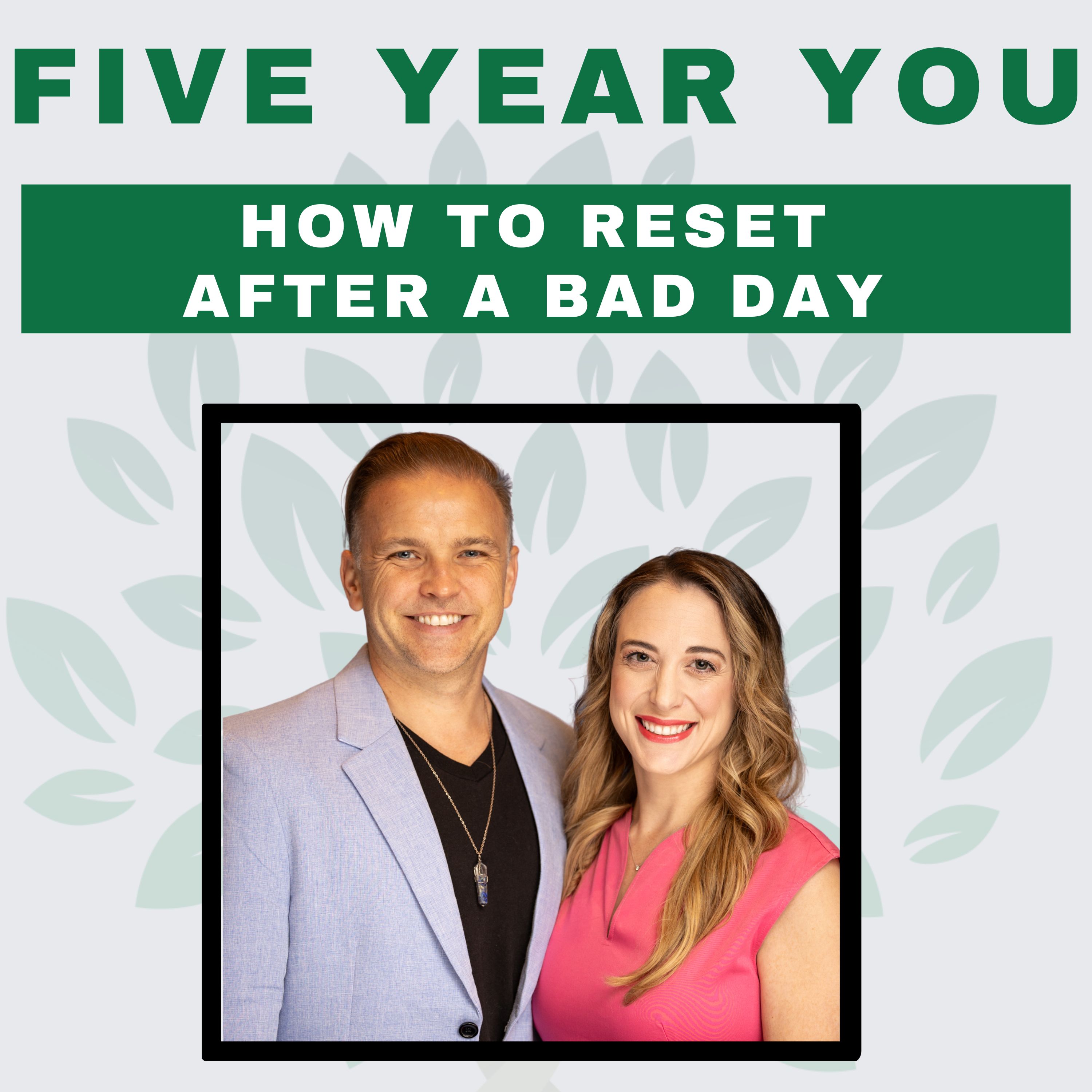 FIVE YEAR YOU

HOW TO RESET
AFTER A BAD DAY